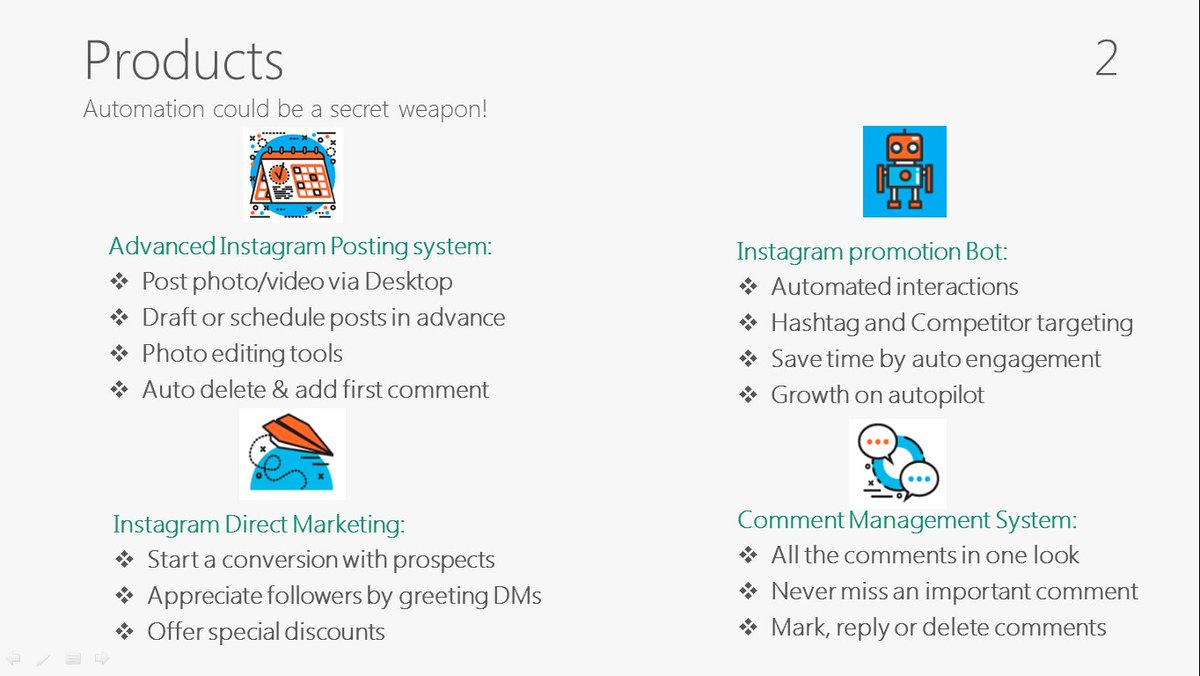 Products

2

Automation could be a secret weapon!

Advanced Instagram Posting system:
❖ Post photo/video via Desktop
❖ Draft or schedule posts in advance
❖ Photo editing tools
❖ Auto delete & add first comment

Instagram Direct Marketing:
❖ Start a conversion with prospects
❖ Appreciate followers by greeting DMs
❖ Offer special discounts

Instagram promotion Bot:
❖ Automated interactions
❖ Hashtag and Competitor targeting
❖ Save time by auto engagement
❖ Growth on autopilot

Comment Management System:
❖ All the comments in one look
❖ Never miss an important comment
❖ Mark, reply or delete comments